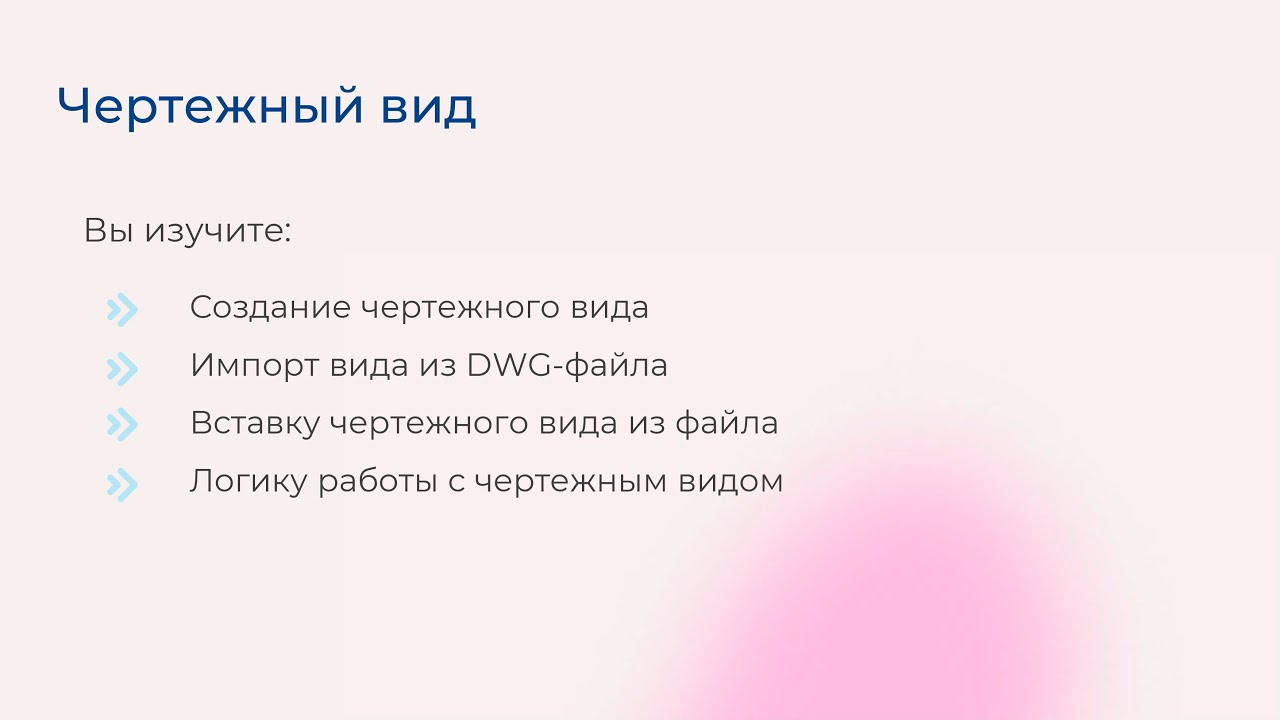 Чертежный вид

Вы изучите:

Создание чертежного вида

Импорт вида из DWG-файла

Вставку чертежного вида из файла

Логику работы с чертежным видом